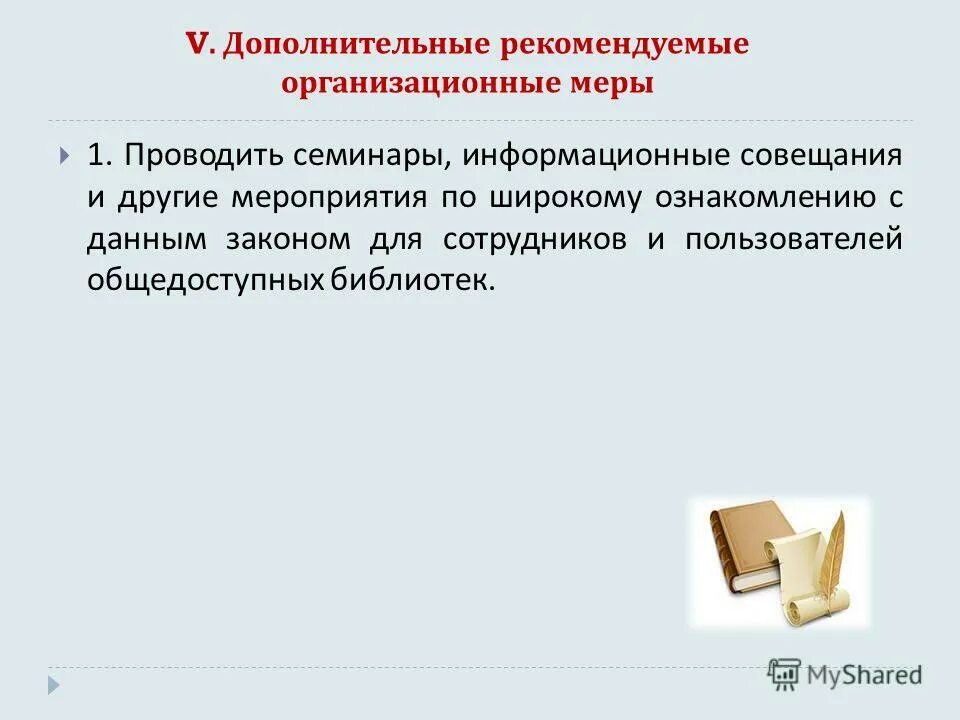 V. Дополнительные рекомендуемые организационные меры

1. Проводить семинары, информационные совещания и другие мероприятия по широкому ознакомлению с данным законом для сотрудников и пользователей общедоступных библиотек.

MyShared